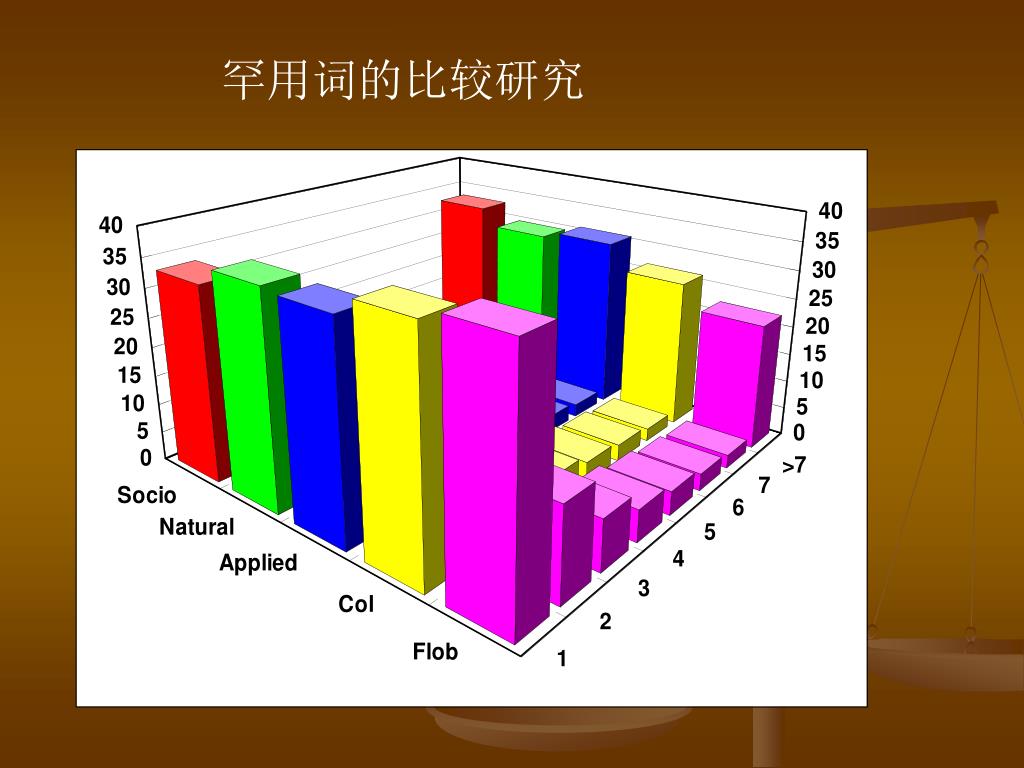 罕用词的比较研究

40
35
30
25
20
15
10
5
0

40
35
30
25
20
15
10
5
0

Socio
Natural
Applied
Col
Flob

1
2
3
4
5
6
7
>7